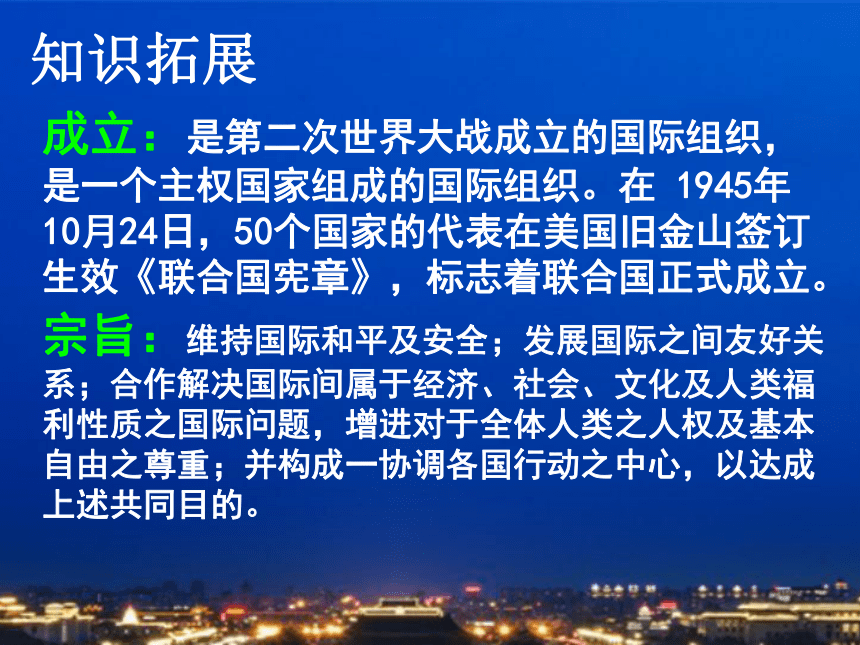 知识拓展

成立：是第二次世界大战成立的国际组织，是一个主权国家组成的国际组织。在 1945年10月24日，50个国家的代表在美国旧金山签订生效《联合国宪章》，标志着联合国正式成立。

宗旨：维持国际和平及安全；发展国际之间友好关系；合作解决国际间属于经济、社会、文化及人类福利性质之国际问题，增进对于全体人类之人权及基本自由之尊重；并构成一协调各国行动之中心，以达成上述共同目的。